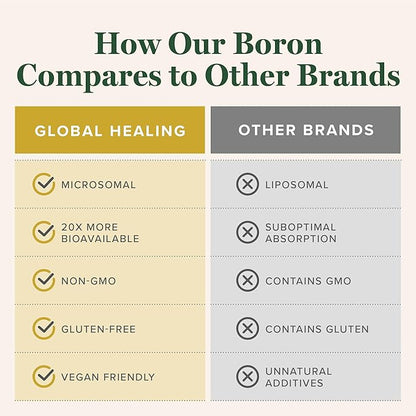 How Our Boron Compares to Other Brands

| GLOBAL HEALING | OTHER BRANDS |
|---|---|
| MICROSOMAL | LIPOSOMAL |
| 20X MORE BIOAVAILABLE | SUBOPTIMAL ABSORPTION |
| NON-GMO | CONTAINS GMO |
| GLUTEN-FREE | CONTAINS GLUTEN |
| VEGAN FRIENDLY | UNNATURAL ADDITIVES |